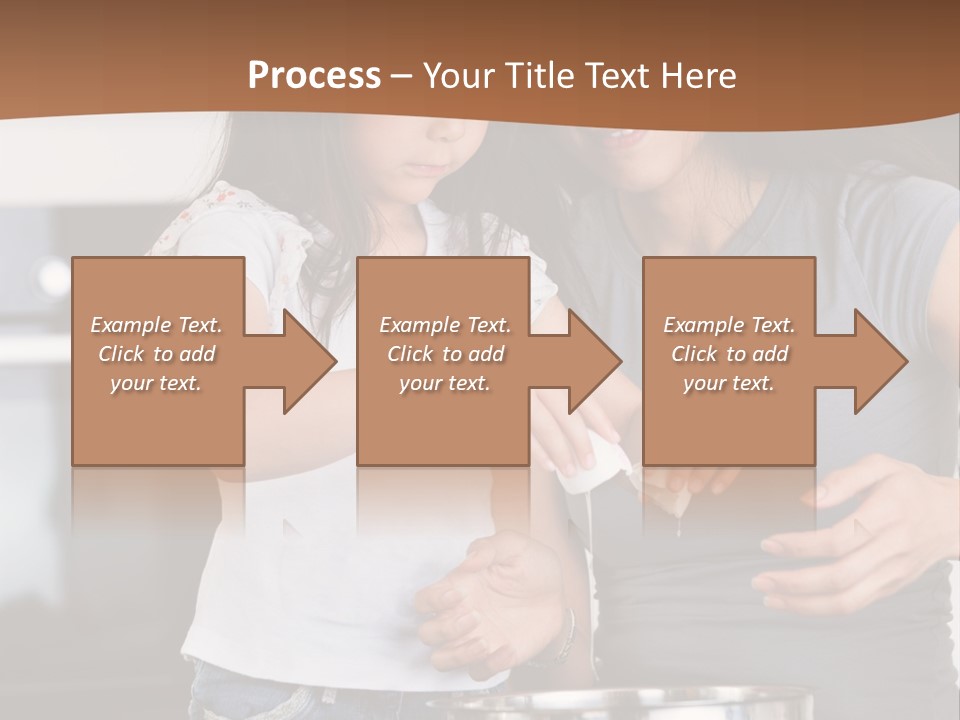 Process – Your Title Text Here

Example Text. Click to add your text.

Example Text. Click to add your text.

Example Text. Click to add your text.